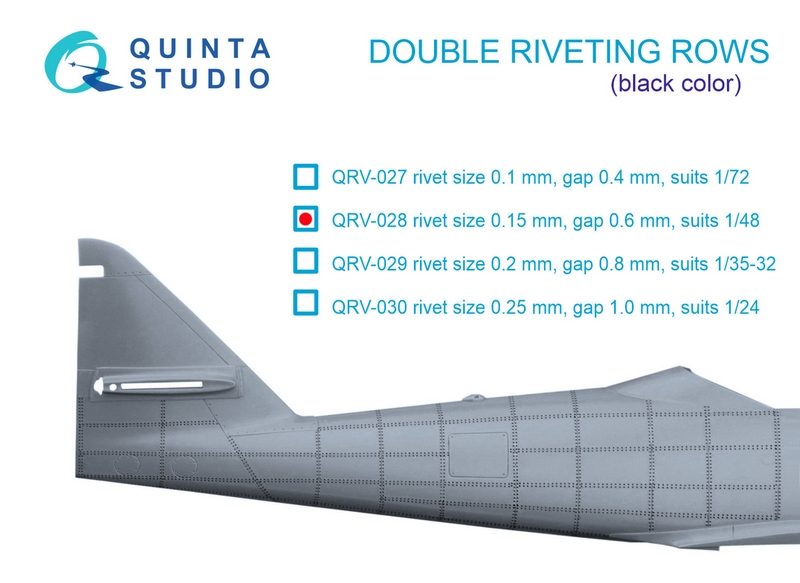 QUINTA STUDIO

DOUBLE RIVETING ROWS
(black color)

QRV-027 rivet size 0.1 mm, gap 0.4 mm, suits 1/72

QRV-028 rivet size 0.15 mm, gap 0.6 mm, suits 1/48

QRV-029 rivet size 0.2 mm, gap 0.8 mm, suits 1/35-32

QRV-030 rivet size 0.25 mm, gap 1.0 mm, suits 1/24